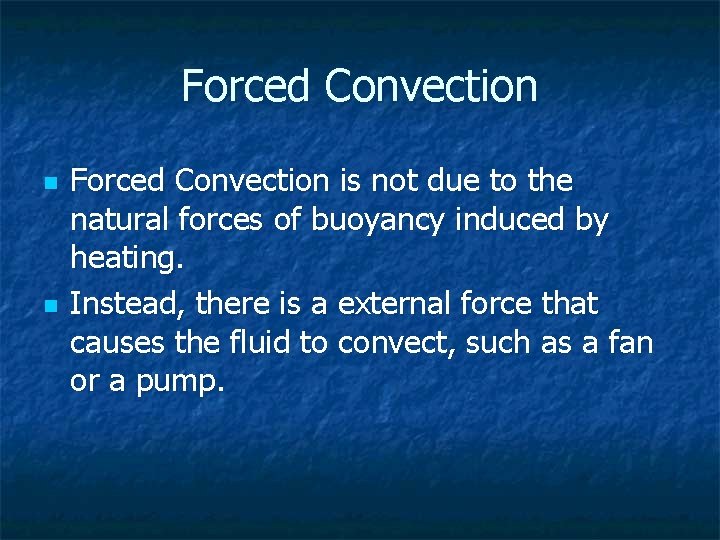 Forced Convection

- Forced Convection is not due to the natural forces of buoyancy induced by heating.
- Instead, there is a external force that causes the fluid to convect, such as a fan or a pump.